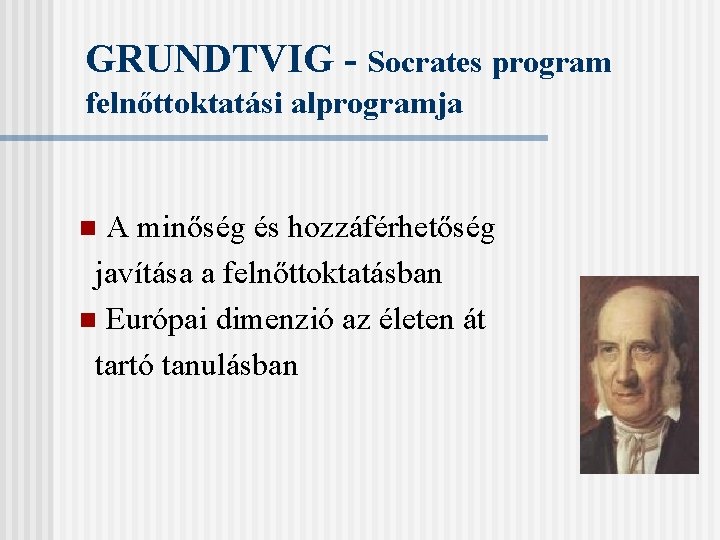 GRUNDTVIG - Socrates program felnőttoktatási alprogramja

A minőség és hozzáférhetőség javítása a felnőttoktatásban

Európai dimenzió az életen át tartó tanulásban